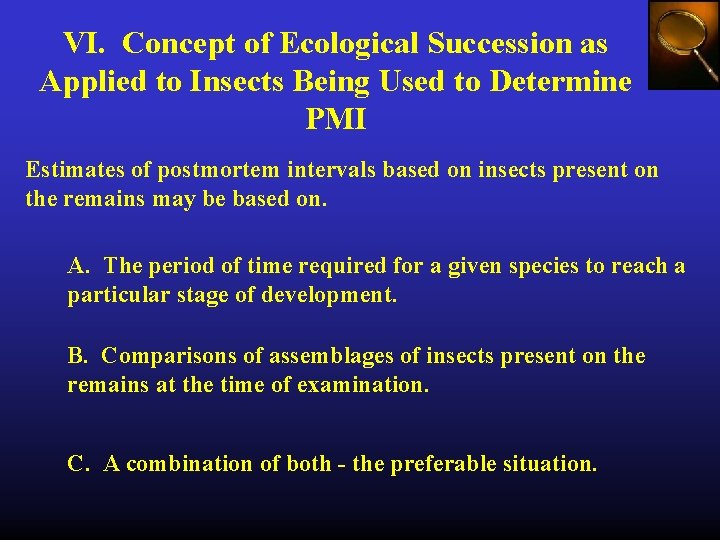 VI. Concept of Ecological Succession as Applied to Insects Being Used to Determine PMI

Estimates of postmortem intervals based on insects present on the remains may be based on.

A. The period of time required for a given species to reach a particular stage of development.

B. Comparisons of assemblages of insects present on the remains at the time of examination.

C. A combination of both - the preferable situation.